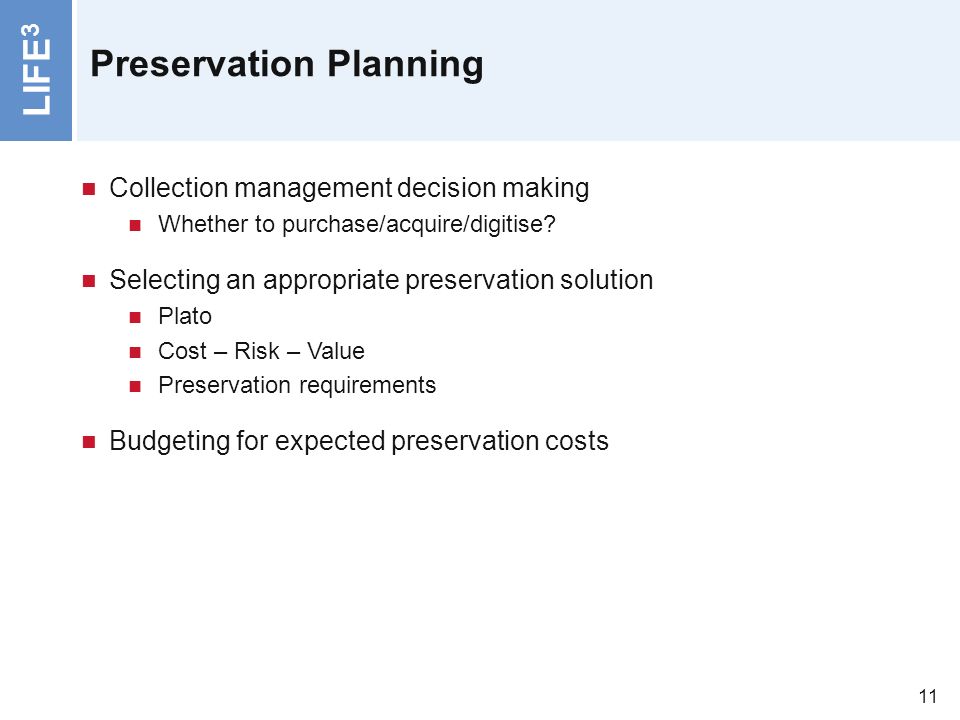 LIFE$^3$

Preservation Planning

Collection management decision making

Whether to purchase/acquire/digitise?

Selecting an appropriate preservation solution

Plato

Cost – Risk – Value

Preservation requirements

Budgeting for expected preservation costs

11